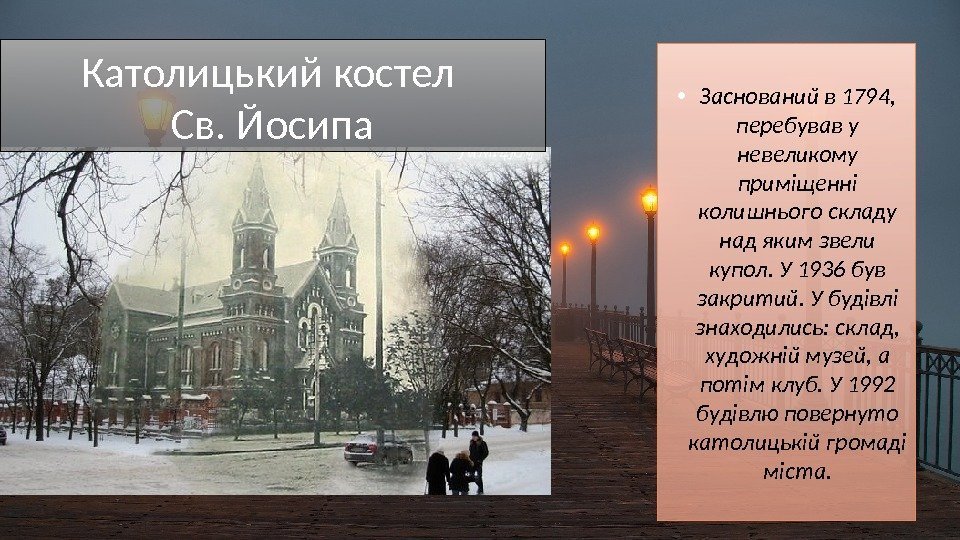 Католицький костел Св. Йосипа

• Заснований в 1794, перебував у невеликому приміщенні колишнього складу над яким звели купол. У 1936 був закритий. У будівлі знаходились: склад, художній музей, а потім клуб. У 1992 будівлю повернуто католицькій громаді міста.